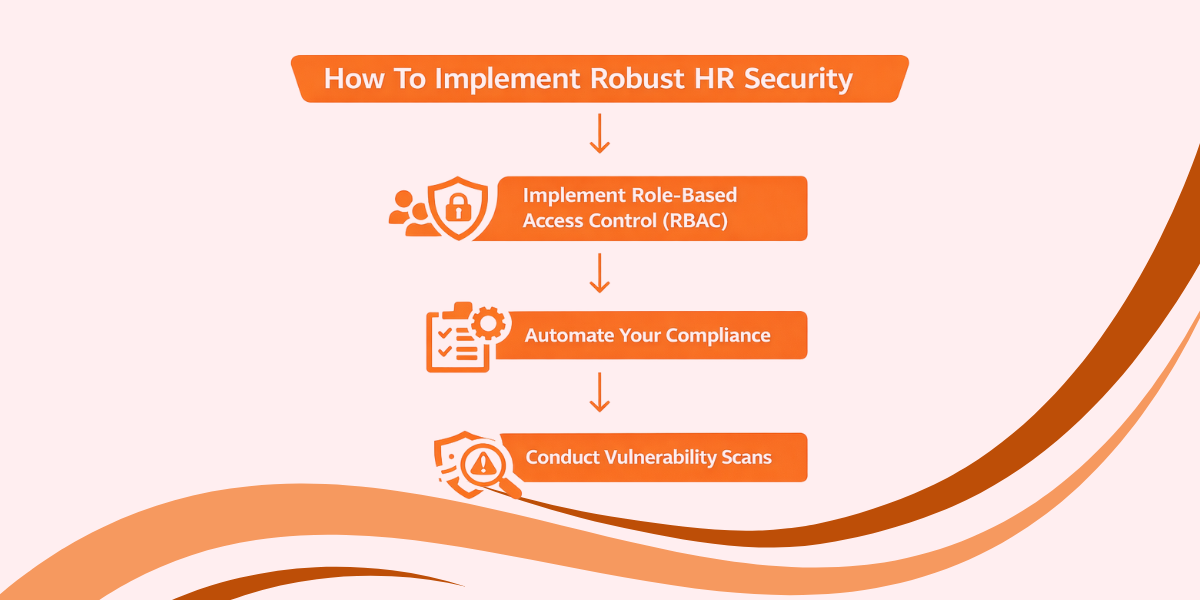 How To Implement Robust HR Security

Implement Role-Based Access Control (RBAC)

Automate Your Compliance

Conduct Vulnerability Scans